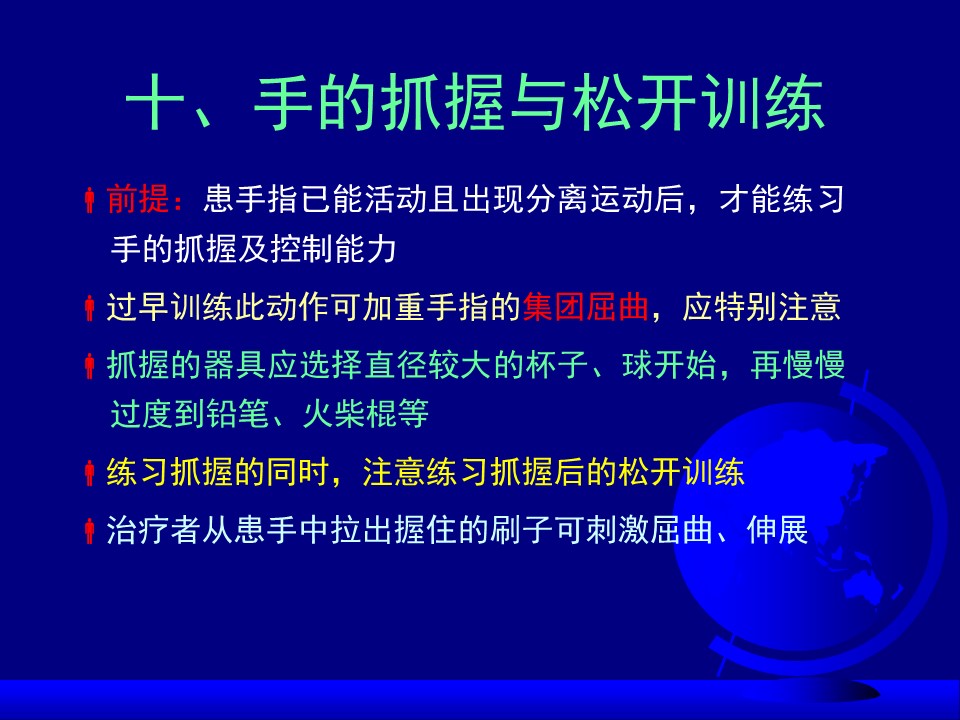 十、手的抓握与松开训练

前提：患手指已能活动且出现分离运动后，才能练习手的抓握及控制能力

过早训练此动作可加重手指的集团屈曲，应特别注意

抓握的器具应选择直径较大的杯子、球开始，再慢慢过度到铅笔、火柴棍等

练习抓握的同时，注意练习抓握后的松开训练

治疗者从患手中拉出握住的刷子可刺激屈曲、伸展